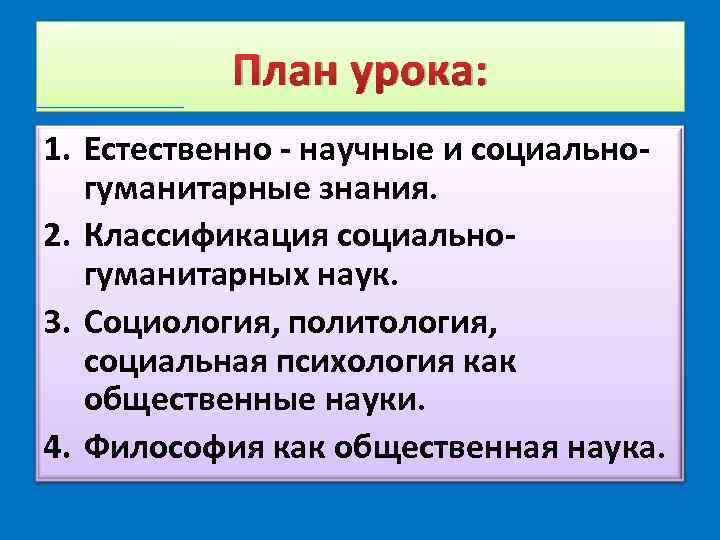 План урока:

1. Естественно - научные и социально-гуманитарные знания.
2. Классификация социально-гуманитарных наук.
3. Социология, политология, социальная психология как общественные науки.
4. Философия как общественная наука.